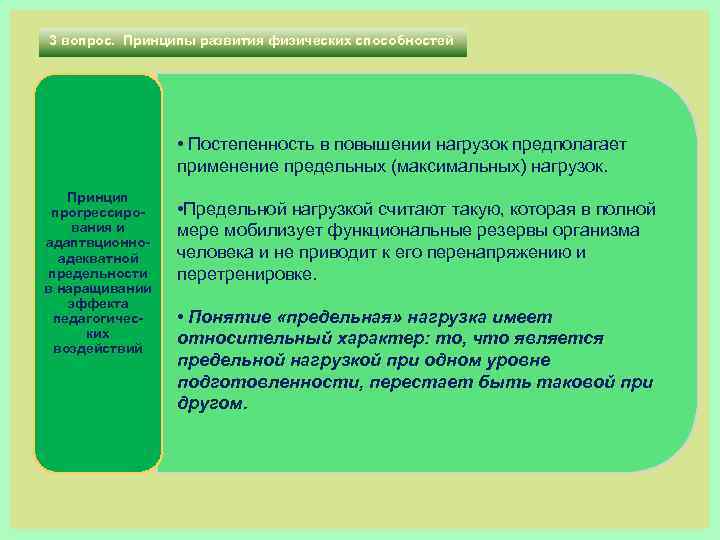 3 вопрос. Принципы развития физических способностей

Принцип прогрессирования и адаптвционно-адекватной предельности в наращивании эффекта педагогических воздействий

• Постепенность в повышении нагрузок предполагает применение предельных (максимальных) нагрузок.

•Предельной нагрузкой считают такую, которая в полной мере мобилизует функциональные резервы организма человека и не приводит к его перенапряжению и перетренировке.

• Понятие «предельная» нагрузка имеет относительный характер: то, что является предельной нагрузкой при одном уровне подготовленности, перестает быть таковой при другом.